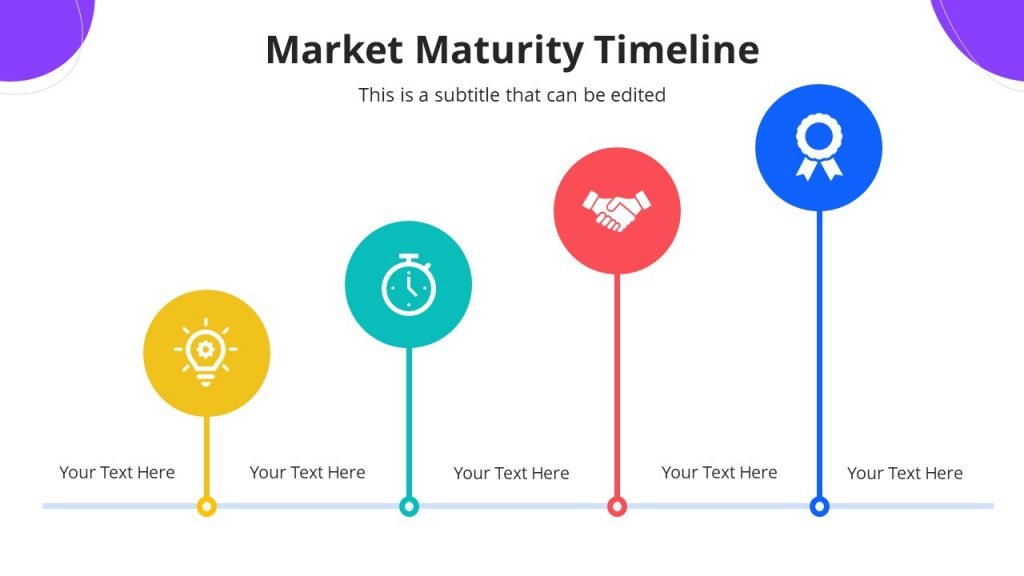 Market Maturity Timeline

This is a subtitle that can be edited

Your Text Here

Your Text Here

Your Text Here

Your Text Here

Your Text Here